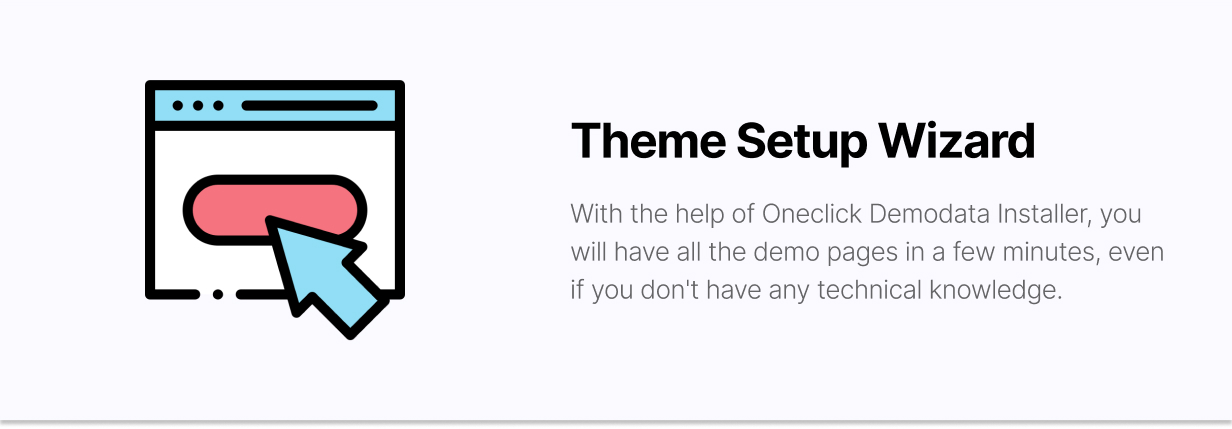 Theme Setup Wizard

With the help of Oneclick Demodata Installer, you will have all the demo pages in a few minutes, even if you don't have any technical knowledge.